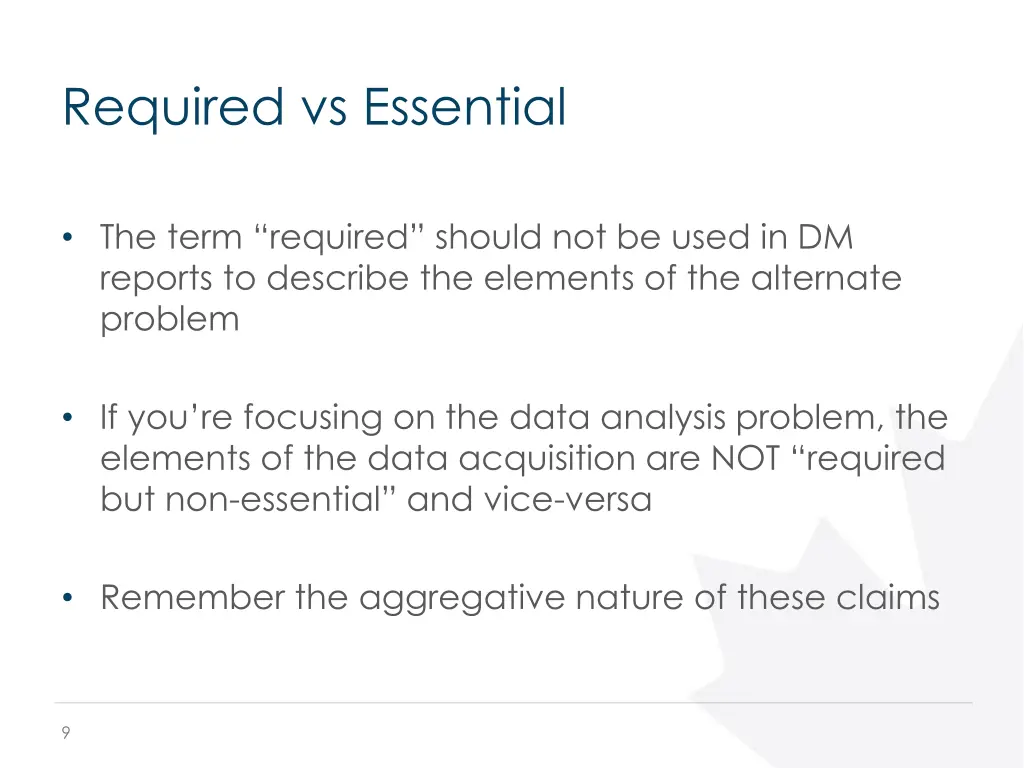 Required vs Essential

• The term “required” should not be used in DM reports to describe the elements of the alternate problem

• If you’re focusing on the data analysis problem, the elements of the data acquisition are NOT “required but non-essential” and vice-versa

• Remember the aggregative nature of these claims

9